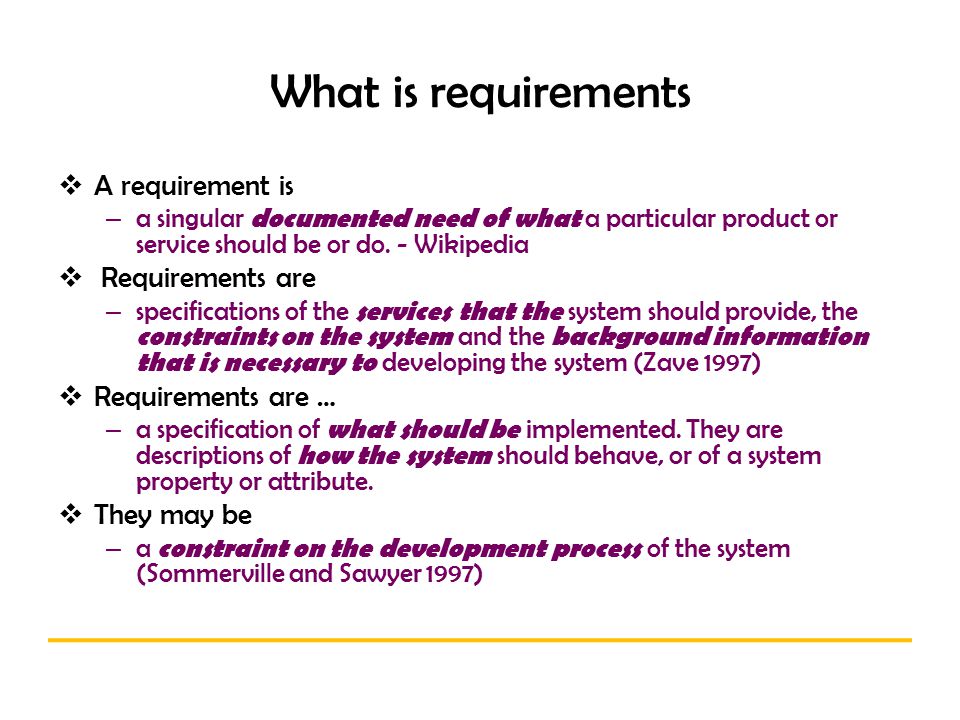 What is requirements

❖ A requirement is
– a singular documented need of what a particular product or service should be or do. - Wikipedia

❖ Requirements are
– specifications of the services that the system should provide, the constraints on the system and the background information that is necessary to developing the system (Zave 1997)

❖ Requirements are ...
– a specification of what should be implemented. They are descriptions of how the system should behave, or of a system property or attribute.

❖ They may be
– a constraint on the development process of the system (Sommerville and Sawyer 1997)